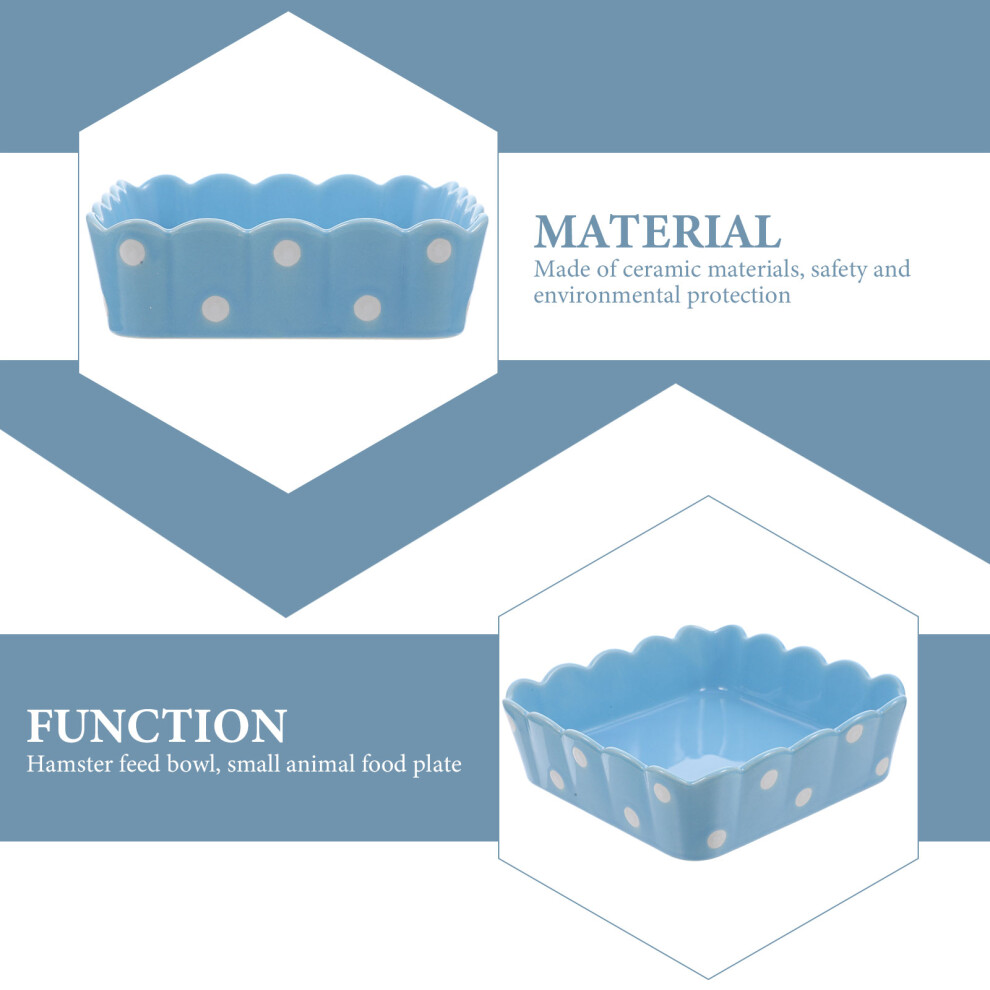 MATERIAL
Made of ceramic materials, safety and environmental protection

FUNCTION
Hamster feed bowl, small animal food plate